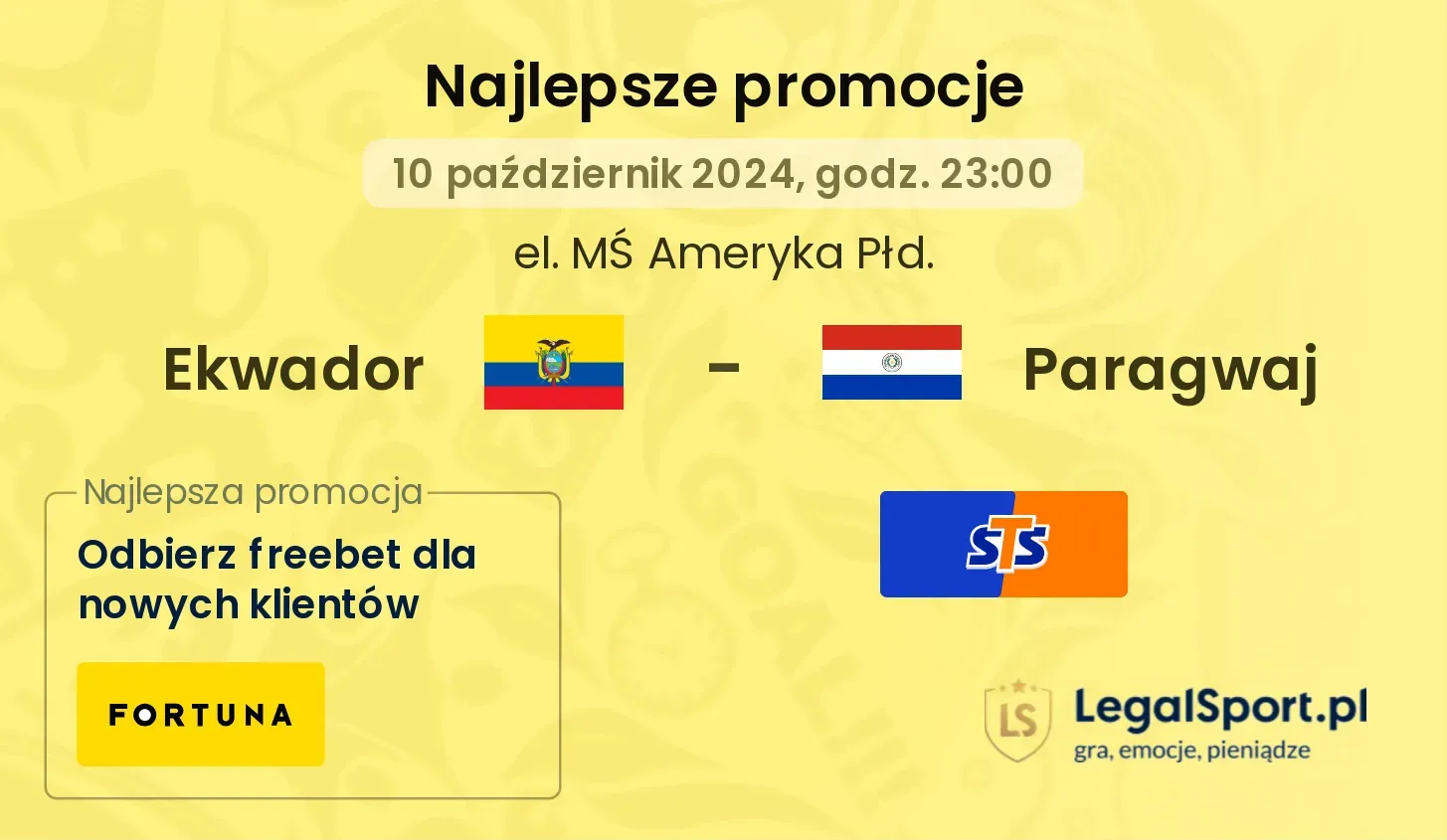 Najlepsze promocje

10 październik 2024, godz. 23:00

el. MŚ Ameryka Płd.

Ekwador - Paragwaj

Najlepsza promocja

Odbierz freebet dla nowych klientów

FORTUNA

STS

LS

LegalSport.pl
gra, emocje, pieniądze